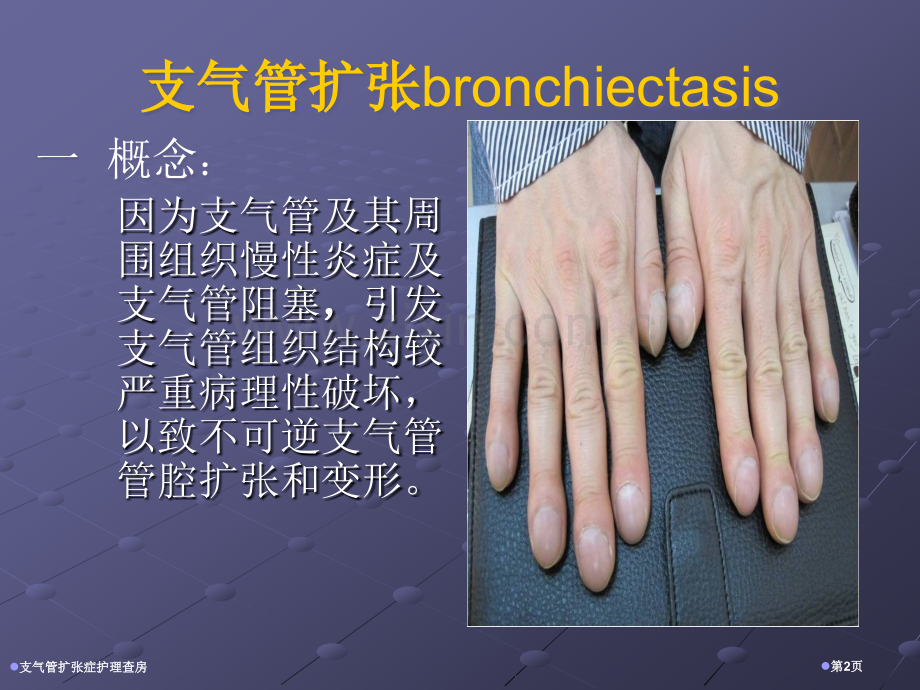 支气管扩张bronchiectasis

一 概念：

因为支气管及其周围组织慢性炎症及支气管阻塞，引发支气管组织结构较严重病理性破坏，以致不可逆支气管管腔扩张和变形。

支气管扩张症护理查房

第2页